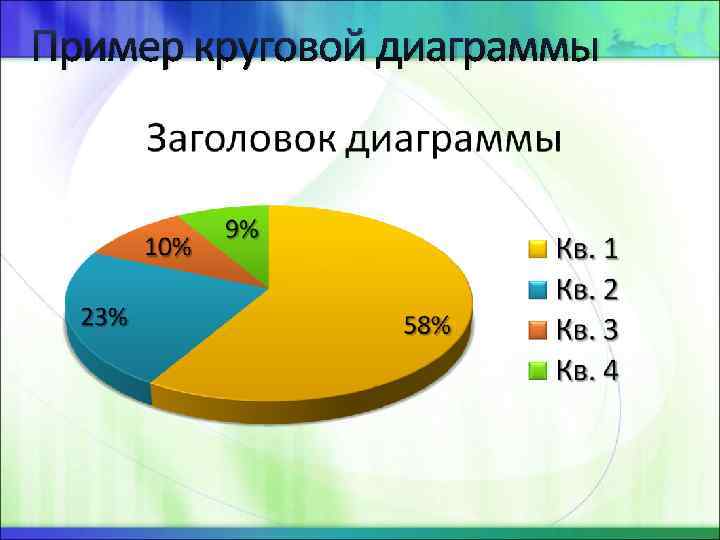 Пример круговой диаграммы

Заголовок диаграммы

9%
10%
23%
58%

Кв. 1
Кв. 2
Кв. 3
Кв. 4